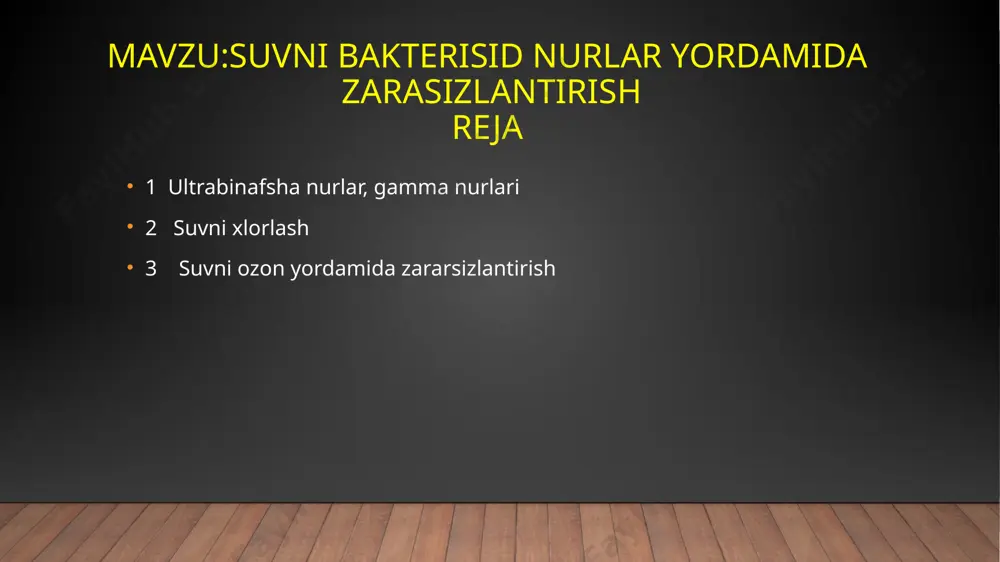 MAVZU:SUVNI BAKTERISID NURLAR YORDAMIDA ZARASIZLANTIRISH
REJA

• 1 Ultrabinafsha nurlar, gamma nurlari
• 2 Suvni xlorlash
• 3 Suvni ozon yordamida zararsizlantirish